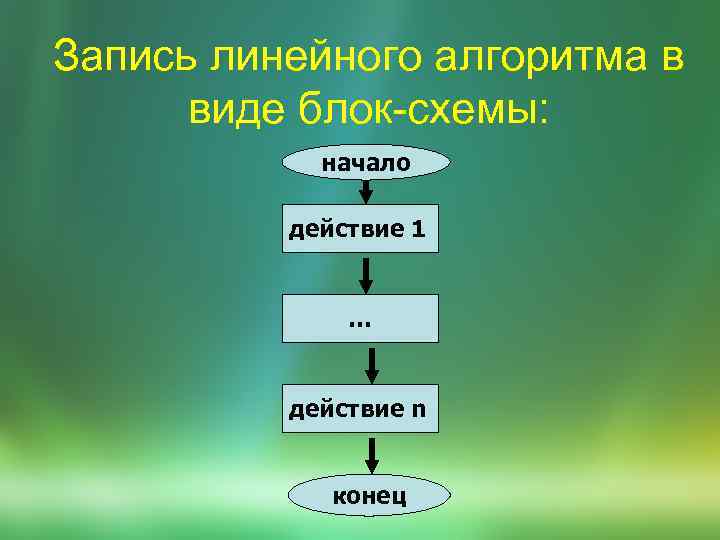 Запись линейного алгоритма в виде блок-схемы:

начало

действие 1

...

действие n

конец